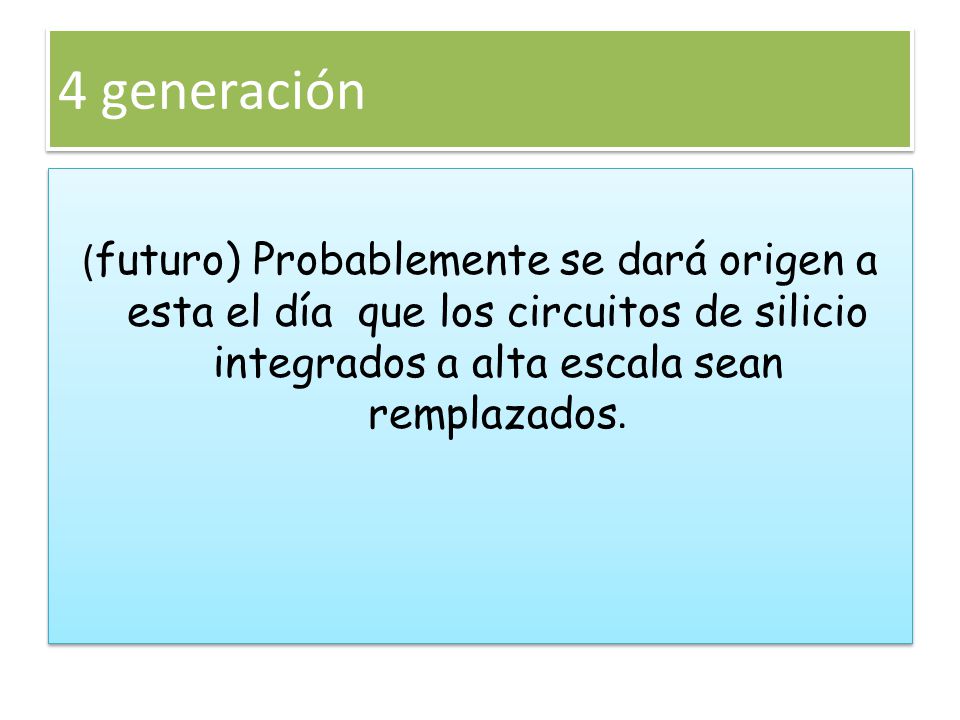 4 generación

(futuro) Probablemente se dará origen a esta el día que los circuitos de silicio integrados a alta escala sean remplazados.